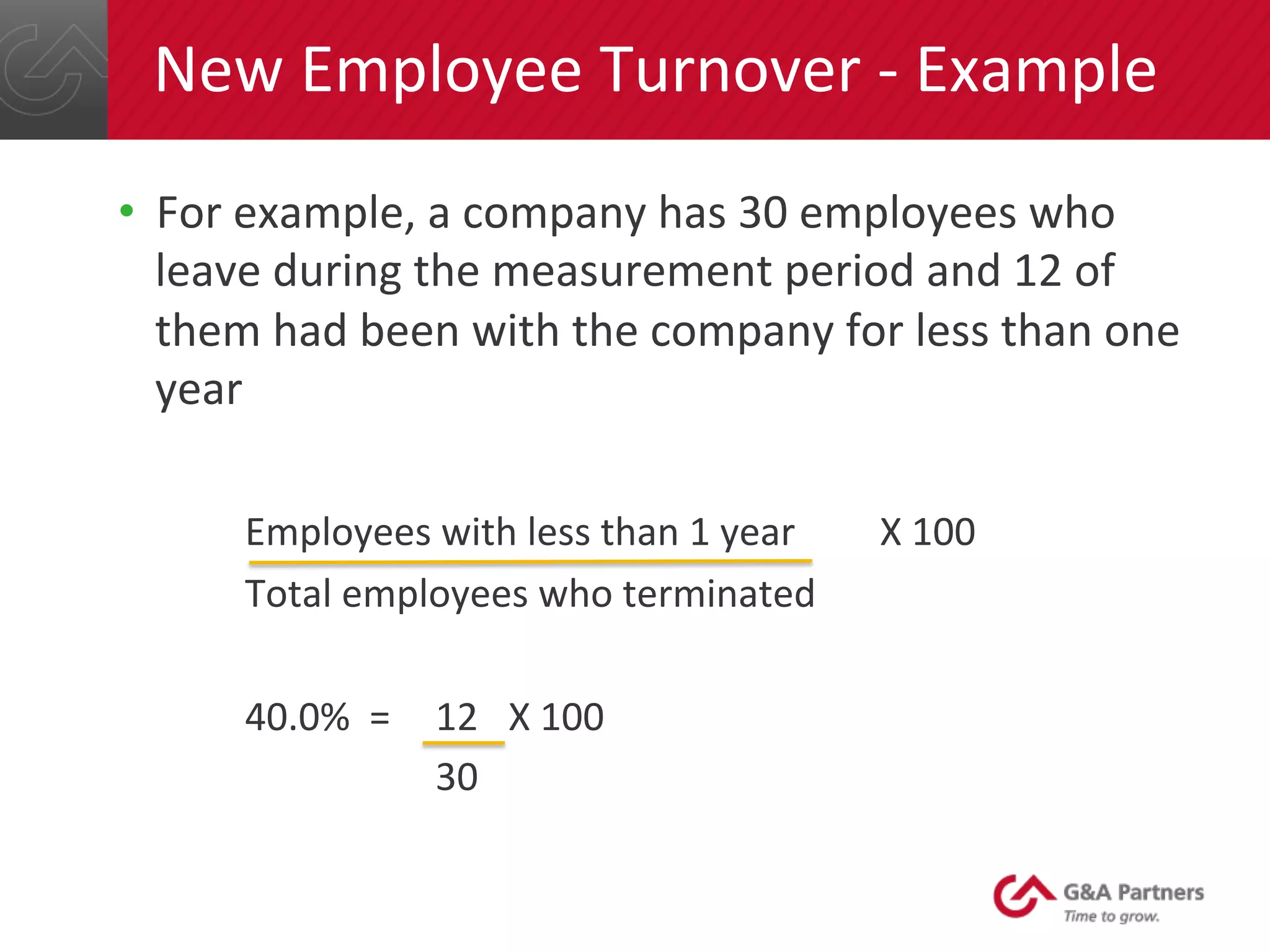 New Employee Turnover - Example

• For example, a company has 30 employees who leave during the measurement period and 12 of them had been with the company for less than one year

$\frac{\text{Employees with less than 1 year}}{\text{Total employees who terminated}}$ X 100

40.0% = $\frac{12}{30}$ X 100

G&A Partners
Time to grow.